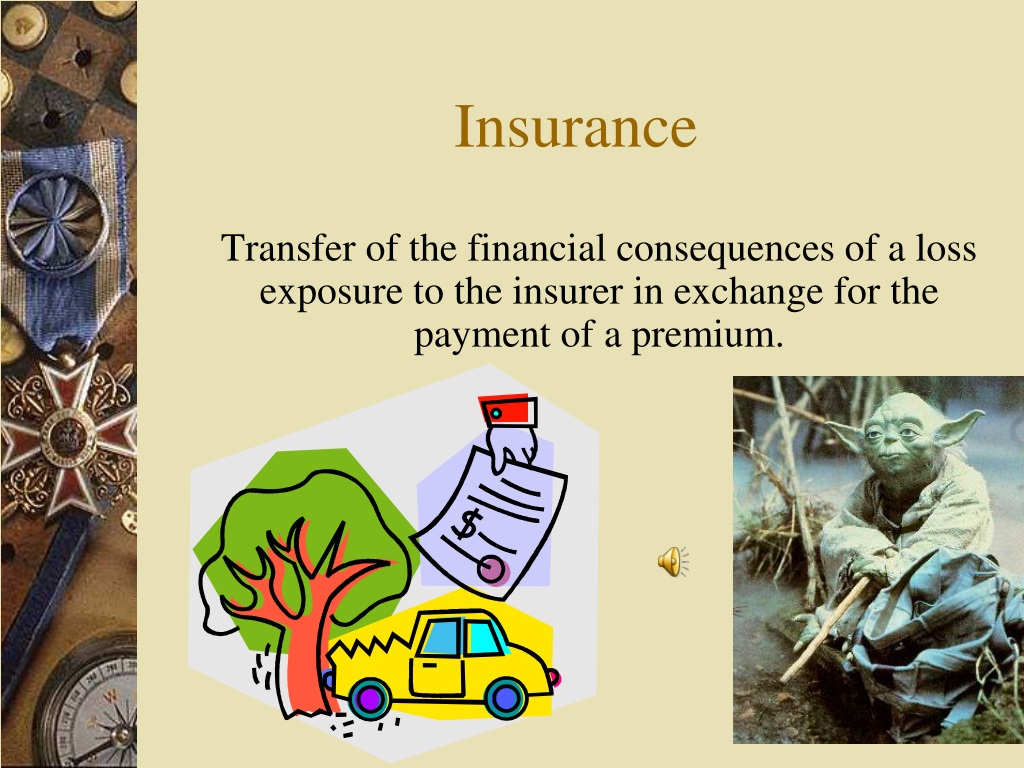 Insurance

Transfer of the financial consequences of a loss exposure to the insurer in exchange for the payment of a premium.

$